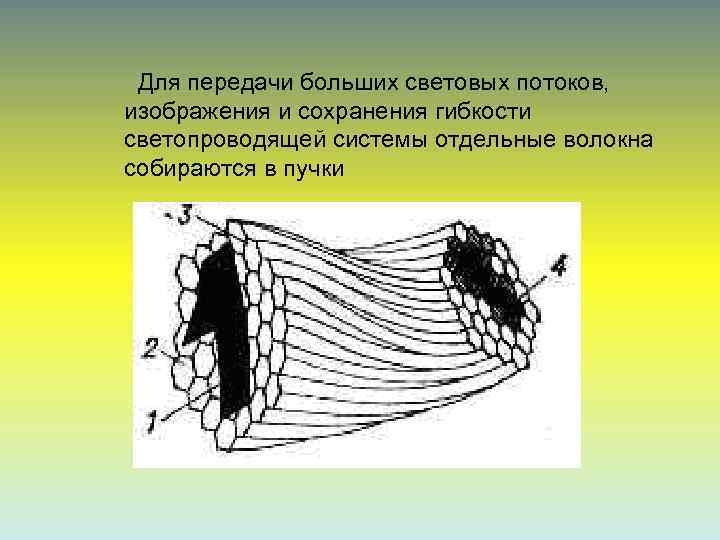 Для передачи больших световых потоков, изображения и сохранения гибкости светопроводящей системы отдельные волокна собираются в пучки

3

4

2

1